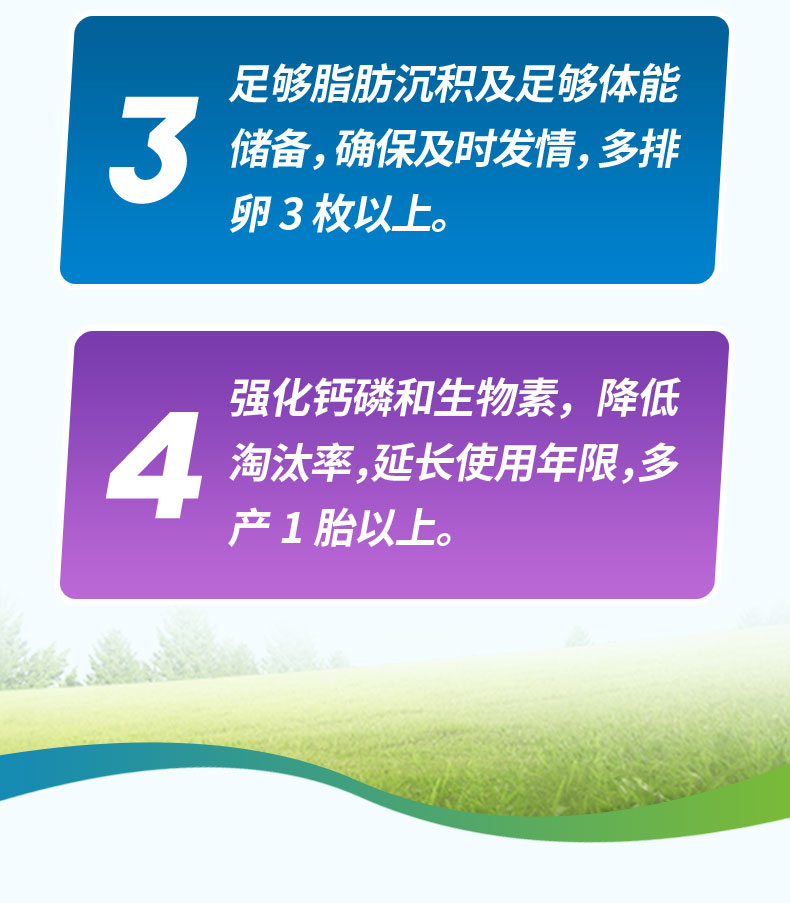 3

足够脂肪沉积及足够体能储备，确保及时发情，多排卵 3 枚以上。

4

强化钙磷和生物素，降低淘汰率，延长使用年限，多产 1 胎以上。